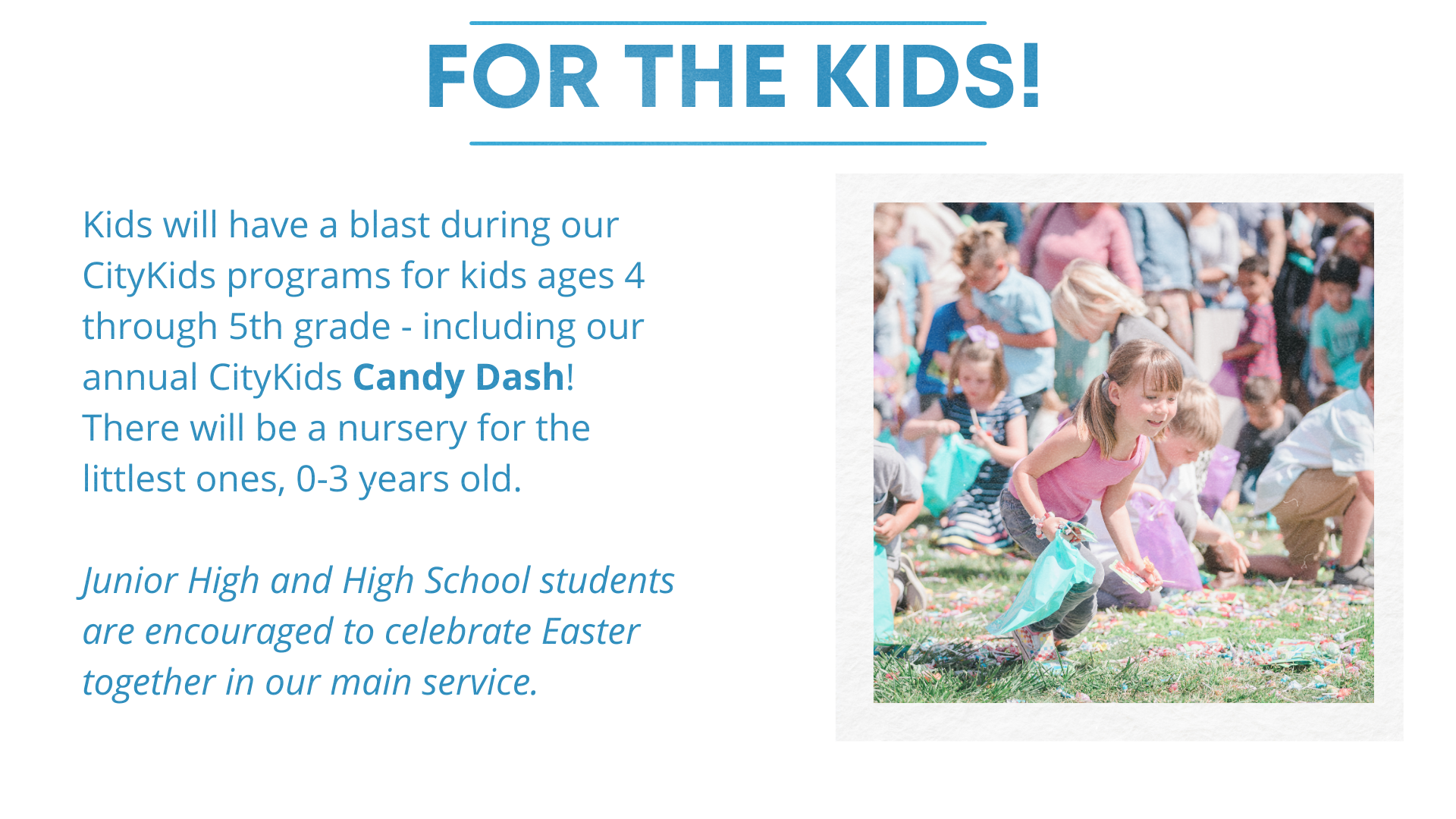 FOR THE KIDS!

Kids will have a blast during our CityKids programs for kids ages 4 through 5th grade - including our annual CityKids Candy Dash! There will be a nursery for the littlest ones, 0-3 years old.

Junior High and High School students are encouraged to celebrate Easter together in our main service.